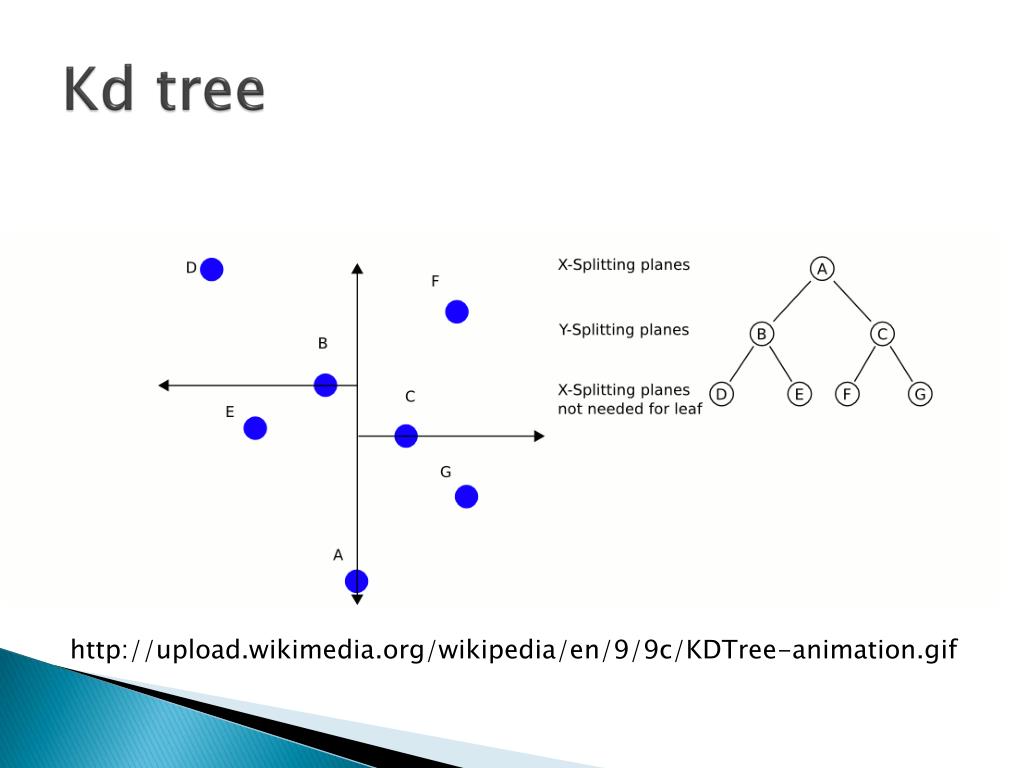 Kd tree

D
F
B
C
E
G
A

X-Splitting planes
Y-Splitting planes
X-Splitting planes not needed for leaf

A
B
C
D
E
F
G

http://upload.wikimedia.org/wikipedia/en/9/9c/KDTree-animation.gif